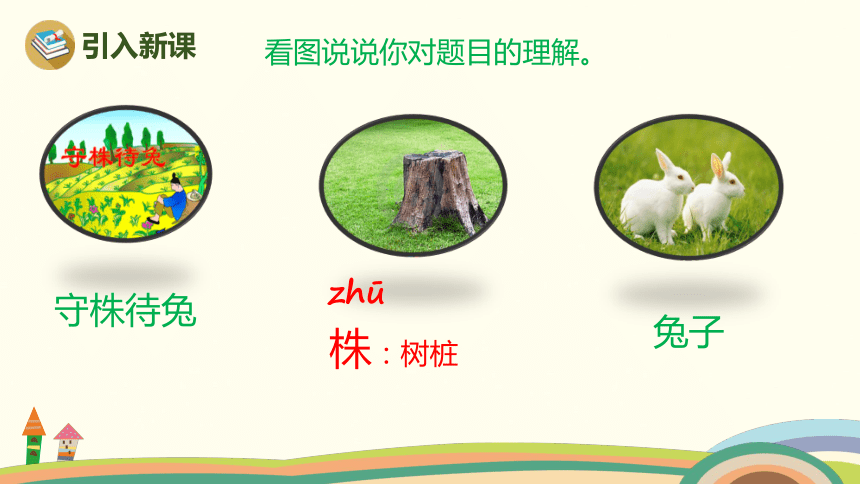 引入新课

看图说说你对题目的理解。

守株待兔

守株待兔

zhū
株：树桩

兔子